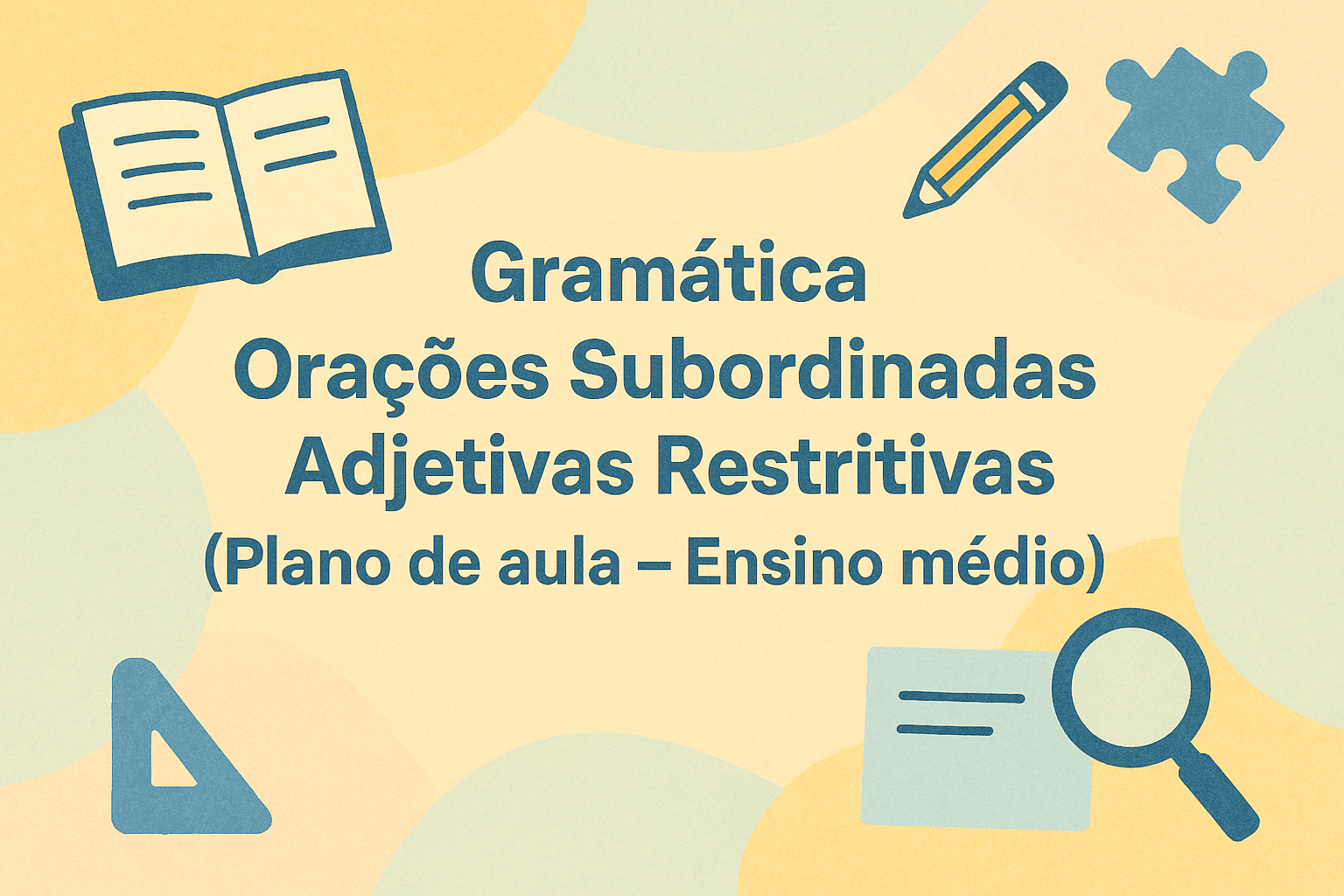 Gramática
Orações Subordinadas Adjetivas Restritivas
(Plano de aula – Ensino médio)